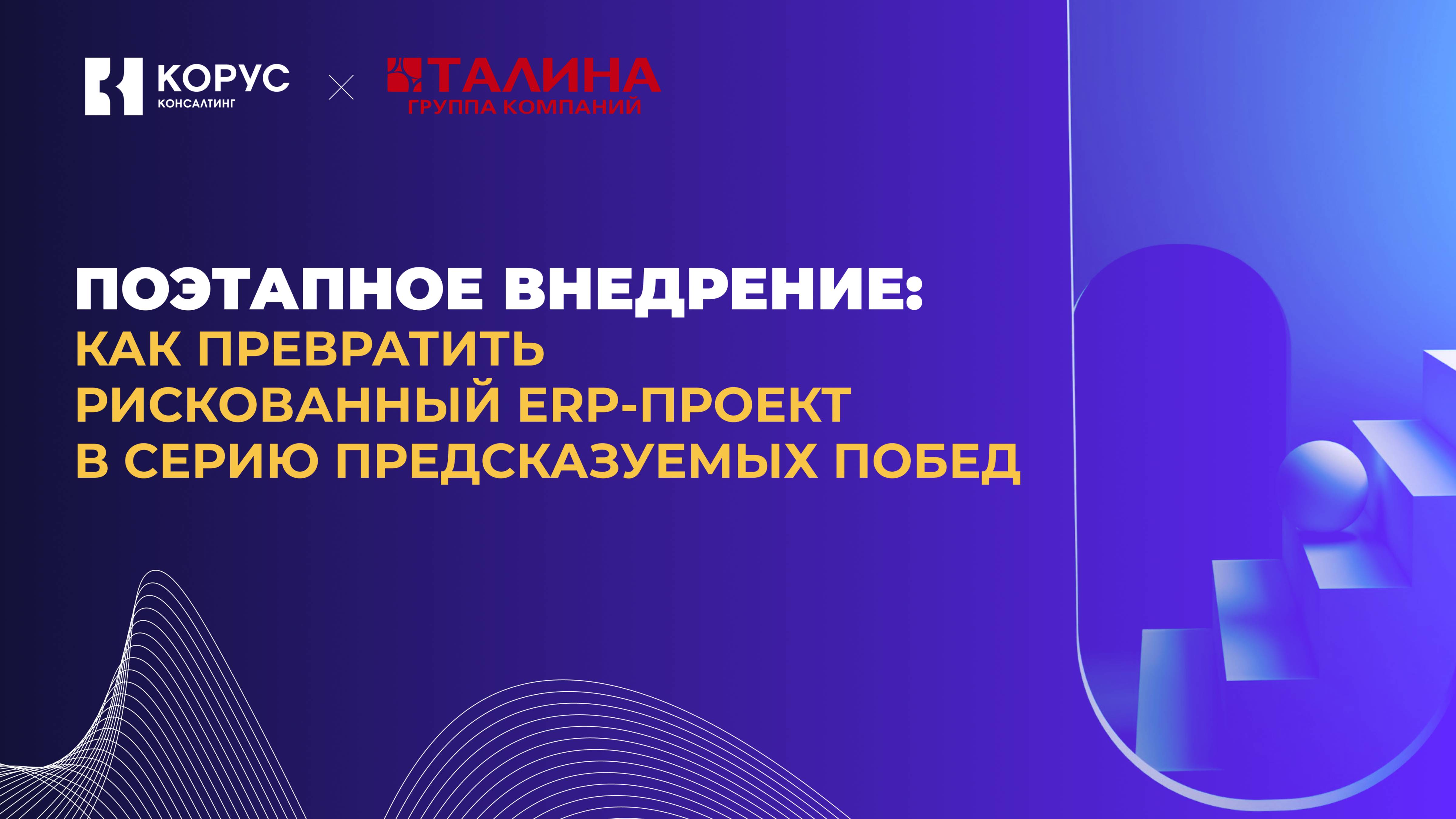 КОРУС
КОНСАЛТИНГ

×

ТАЛИНА
ГРУППА КОМПАНИЙ

ПОЭТАПНОЕ ВНЕДРЕНИЕ:
КАК ПРЕВРАТИТЬ РИСКОВАННЫЙ ERP-ПРОЕКТ В СЕРИЮ ПРЕДСКАЗУЕМЫХ ПОБЕД